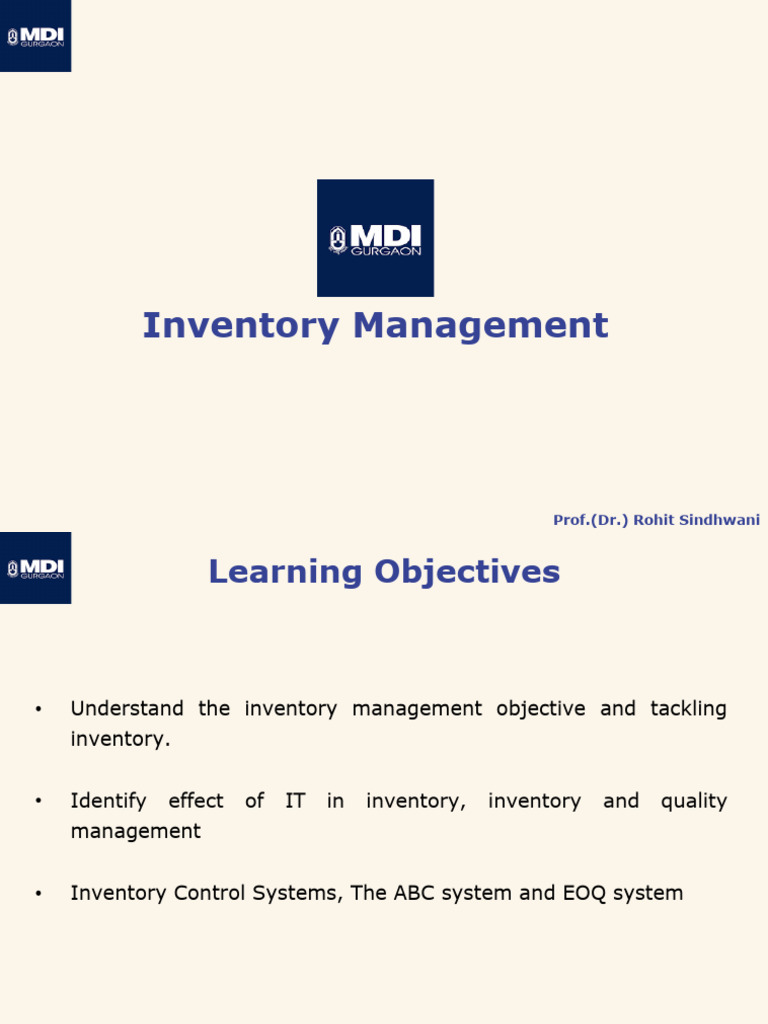 MDI GURGAON

MDI GURGAON

Inventory Management

Prof.(Dr.) Rohit Sindhwani

MDI GURGAON

Learning Objectives

• Understand the inventory management objective and tackling inventory.

• Identify effect of IT in inventory, inventory and quality management

• Inventory Control Systems, The ABC system and EOQ system